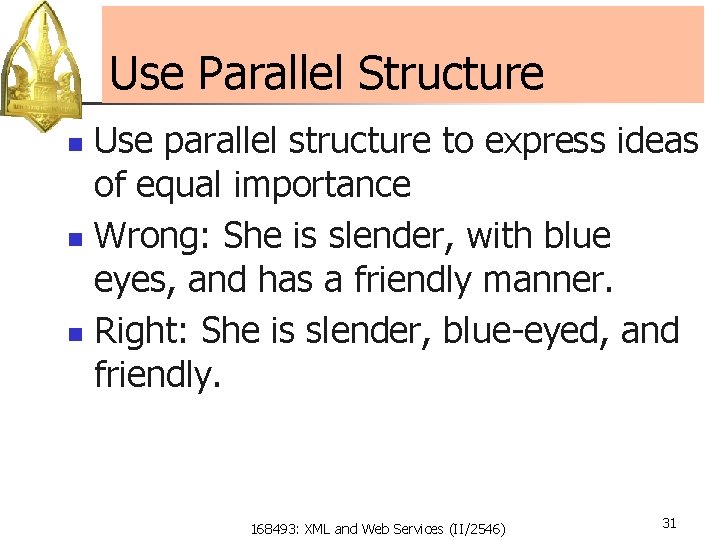 Use Parallel Structure

- Use parallel structure to express ideas of equal importance
- Wrong: She is slender, with blue eyes, and has a friendly manner.
- Right: She is slender, blue-eyed, and friendly.

168493: XML and Web Services (II/2546)

31